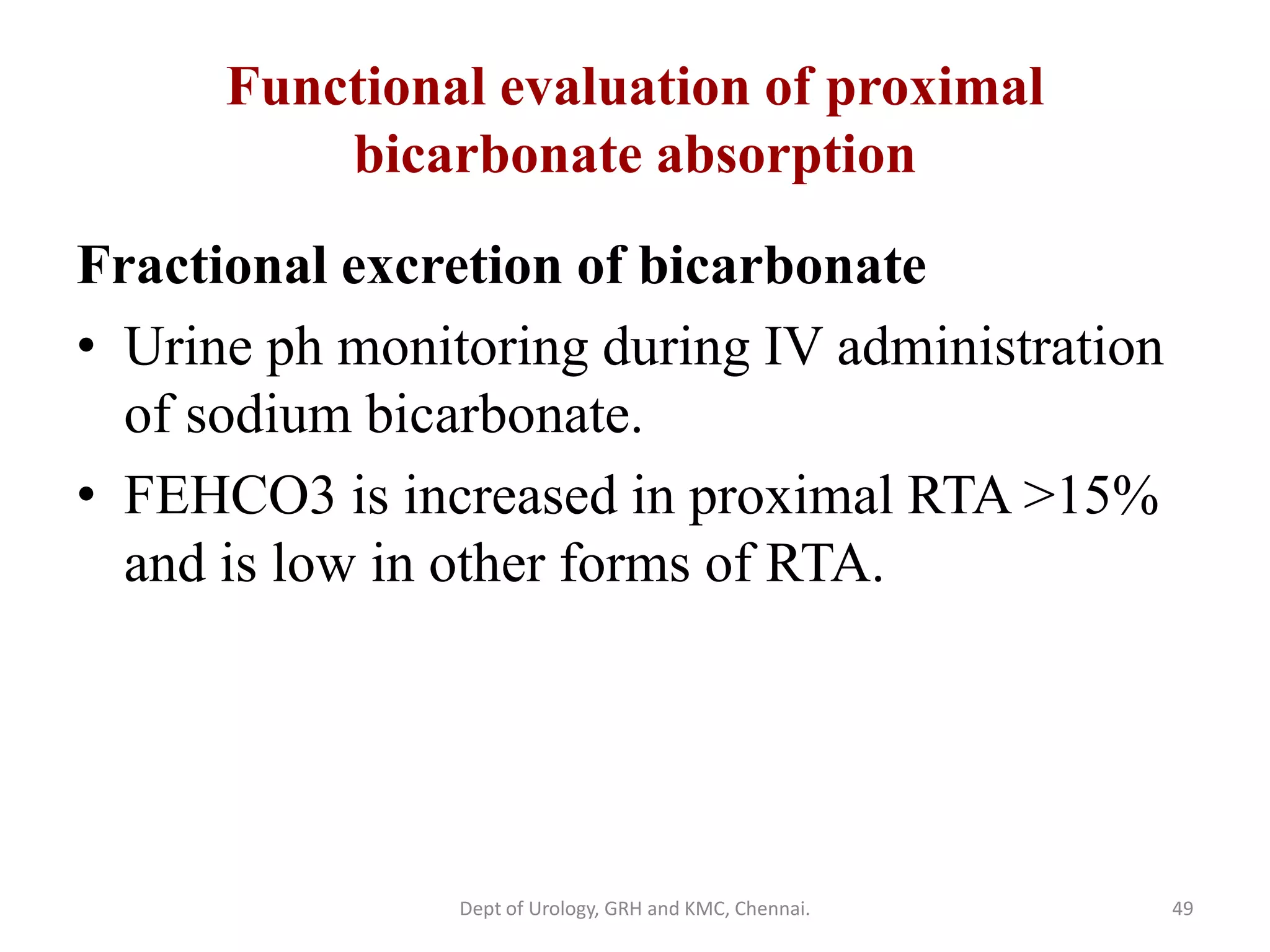 Functional evaluation of proximal bicarbonate absorption

Fractional excretion of bicarbonate

• Urine ph monitoring during IV administration of sodium bicarbonate.

• FEHCO3 is increased in proximal RTA >15% and is low in other forms of RTA.

Dept of Urology, GRH and KMC, Chennai.

49